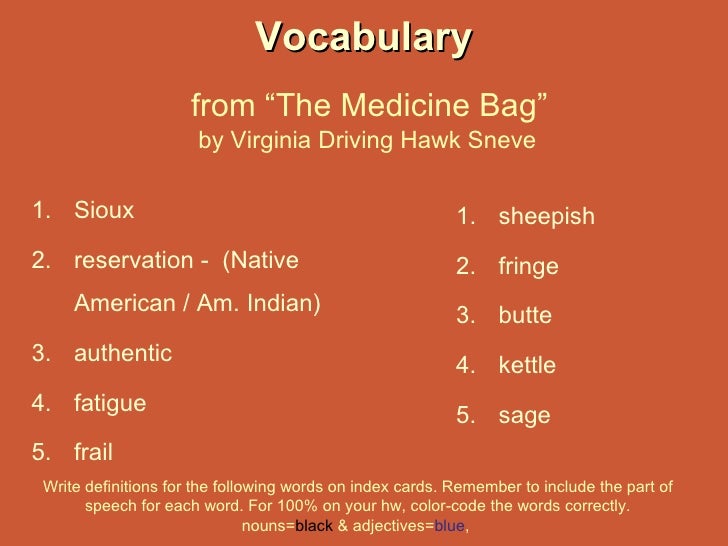 Vocabulary

from “The Medicine Bag”
by Virginia Driving Hawk Sneve

1. Sioux
2. reservation - (Native American / Am. Indian)
3. authentic
4. fatigue
5. frail

1. sheepish
2. fringe
3. butte
4. kettle
5. sage

Write definitions for the following words on index cards. Remember to include the part of speech for each word. For 100% on your hw, color-code the words correctly.
nouns=black & adjectives=blue,